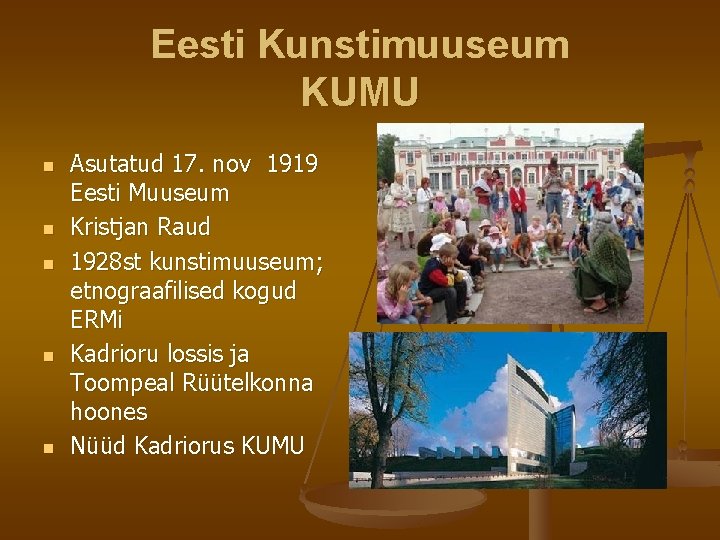 Eesti Kunstimuuseum KUMU

- Asutatud 17. nov 1919 Eesti Muuseum
- Kristjan Raud
- 1928st kunstimuuseum; etnograafilised kogud ERMi
- Kadrioru lossis ja Toompeal Rüütelkonna hoones
- Nüüd Kadriorus KUMU